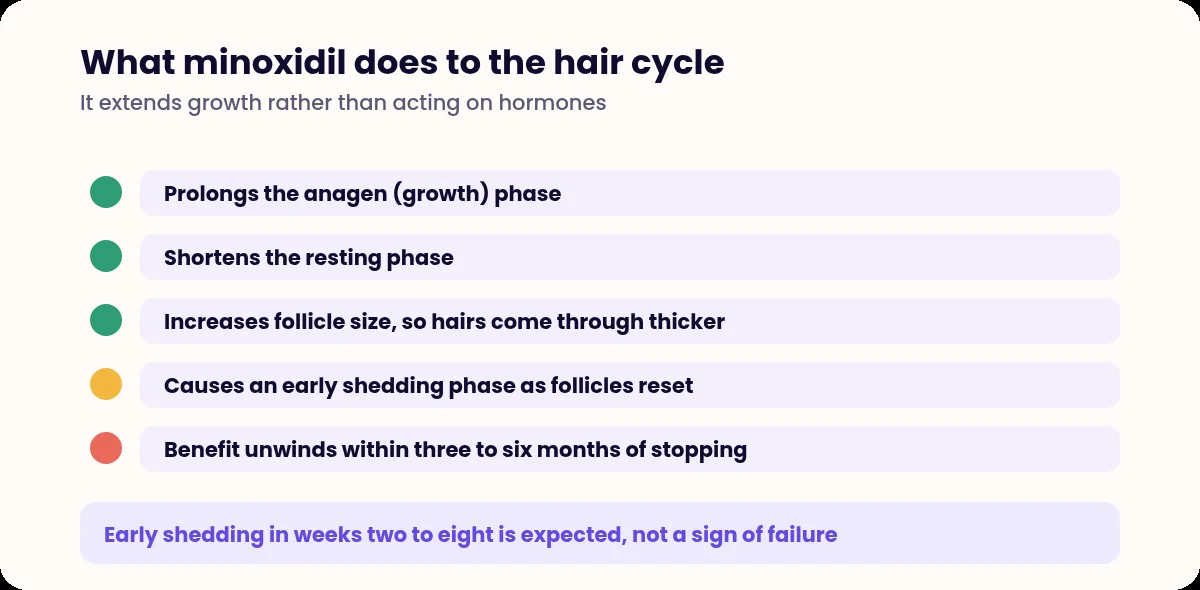 What minoxidil does to the hair cycle
It extends growth rather than acting on hormones

Prolongs the anagen (growth) phase

Shortens the resting phase

Increases follicle size, so hairs come through thicker

Causes an early shedding phase as follicles reset

Benefit unwinds within three to six months of stopping

Early shedding in weeks two to eight is expected, not a sign of failure